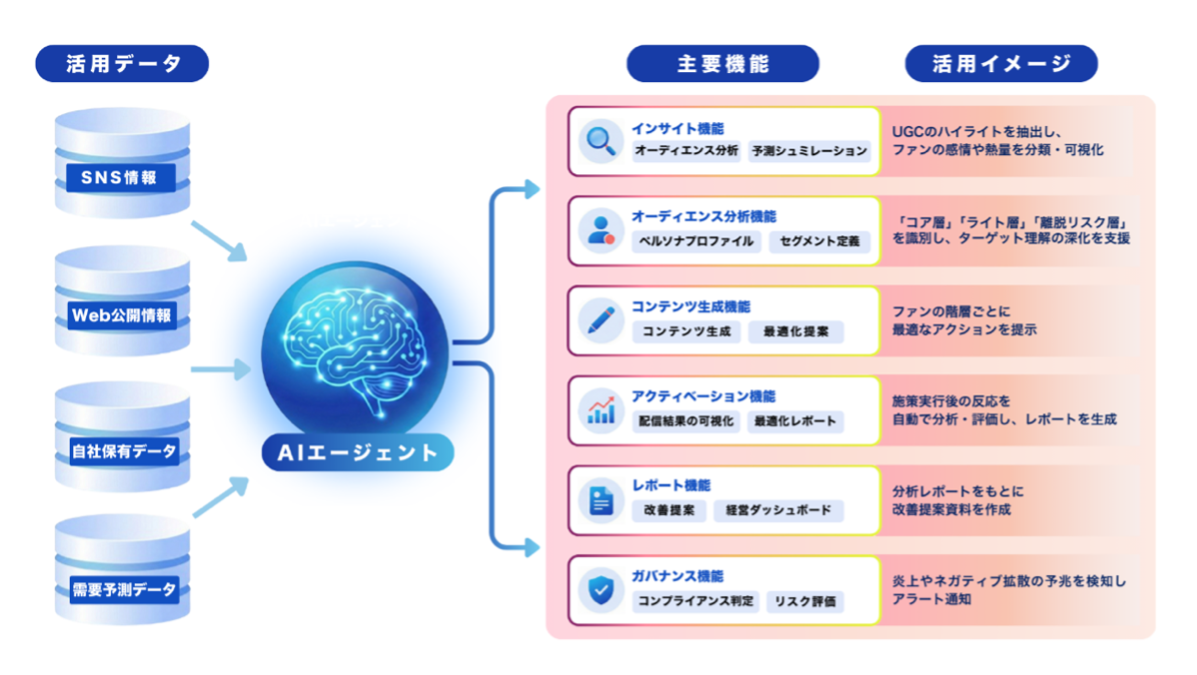 活用データ

SNS情報

Web公開情報

自社保有データ

需要予測データ

AIエージェント

主要機能

活用イメージ

インサイト機能
オーディエンス分析
予測シュミレーション

UGCのハイライトを抽出し、ファンの感情や熱量を分類・可視化

オーディエンス分析機能
ペルソナプロファイル
セグメント定義

「コア層」「ライト層」「離脱リスク層」を識別し、ターゲット理解の深化を支援

コンテンツ生成機能
コンテンツ生成
最適化提案

ファンの階層ごとに最適なアクションを提示

アクティベーション機能
配信結果の可視化
最適化レポート

施策実行後の反応を自動で分析・評価し、レポートを生成

レポート機能
改善提案
経営ダッシュボード

分析レポートをもとに改善提案資料を作成

ガバナンス機能
コンプライアンス判定
リスク評価

炎上やネガティブ拡散の予兆を検知しアラート通知